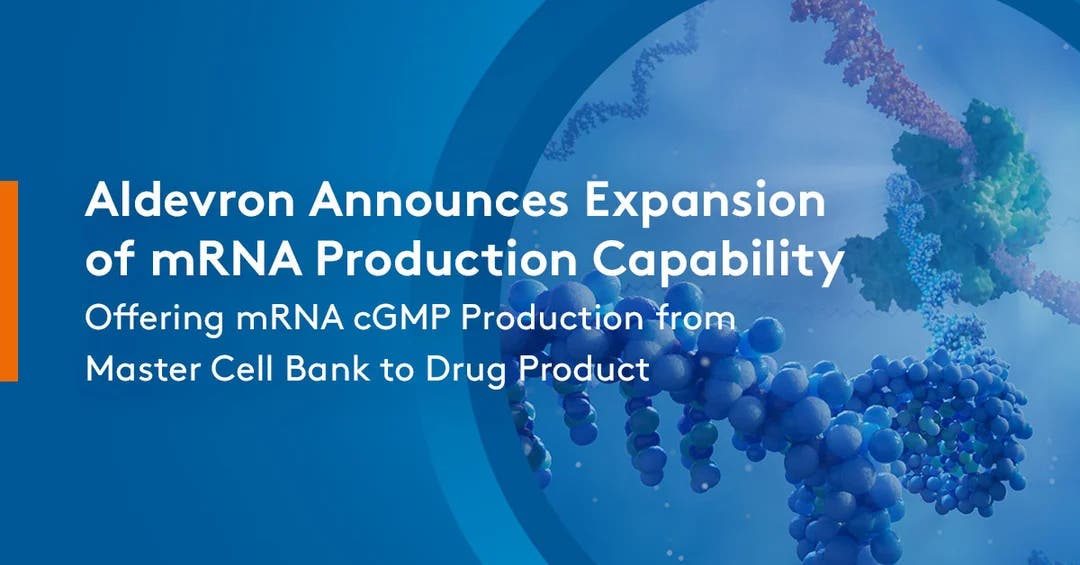 Aldevron Announces Expansion of mRNA Production Capability

Offering mRNA cGMP Production from Master Cell Bank to Drug Product